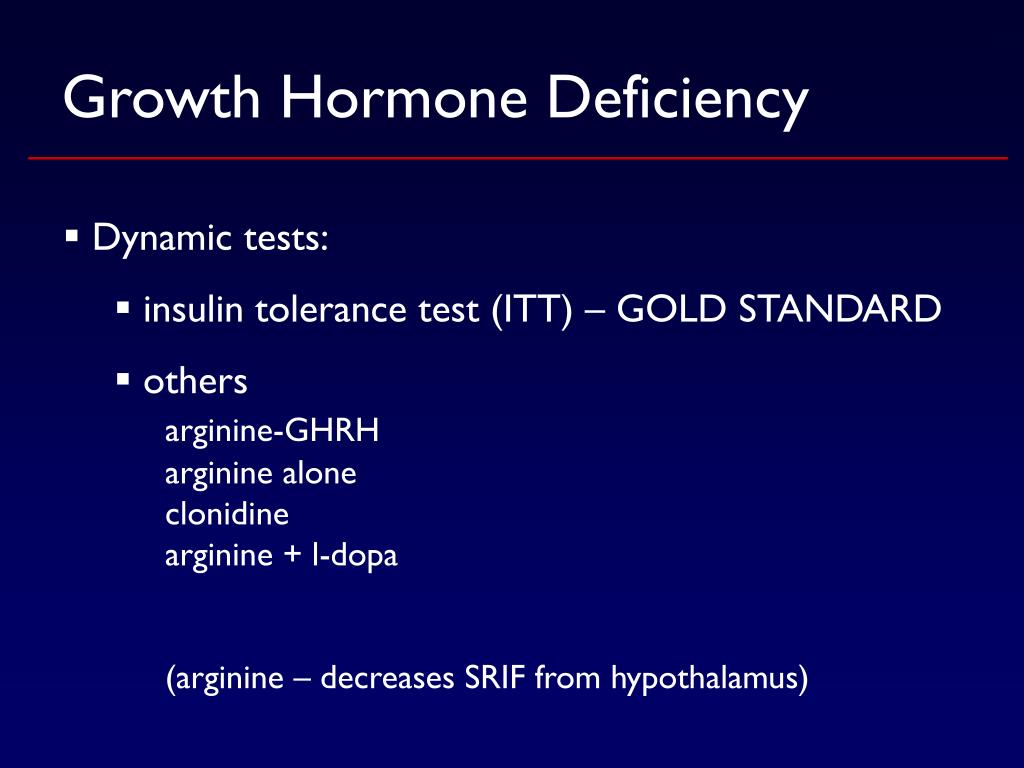 Growth Hormone Deficiency

▪ Dynamic tests:

▪ insulin tolerance test (ITT) – GOLD STANDARD

▪ others

arginine-GHRH
arginine alone
clonidine
arginine + l-dopa

(arginine – decreases SRIF from hypothalamus)